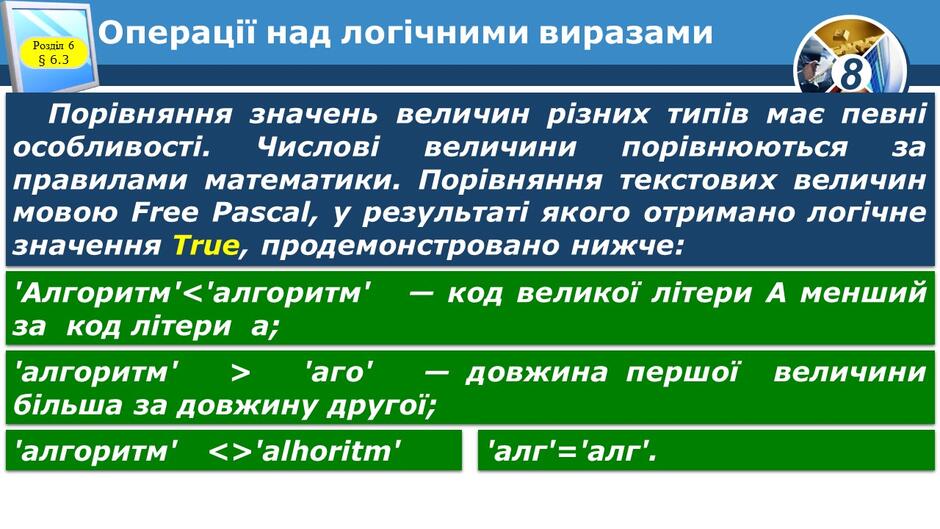 Розділ 6
§ 6.3

Операції над логічними виразами

8

Порівняння значень величин різних типів має певні особливості. Числові величини порівнюються за правилами математики. Порівняння текстових величин мовою Free Pascal, у результаті якого отримано логічне значення True, продемонстровано нижче:

'Алгоритм'<'алгоритм' — код великої літери А менший за код літери а;

'алгоритм' > 'аго' — довжина першої величини більша за довжину другої;

'алгоритм' <>'alhoritm'

'алг'='алг'.